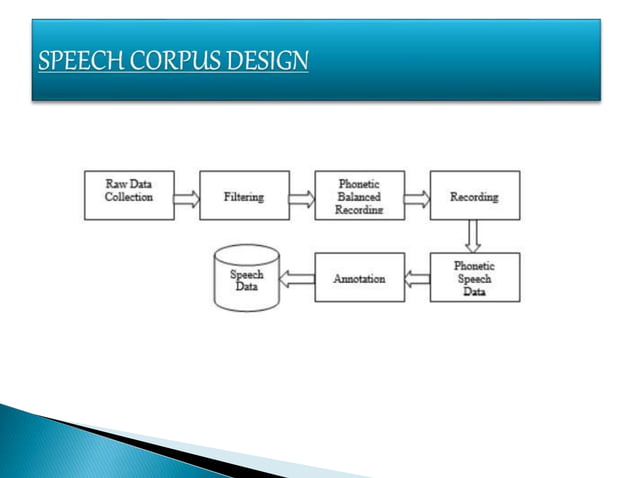 SPEECH CORPUS DESIGN

Raw Data Collection

Filtering

Phonetic Balanced Recording

Recording

Phonetic Speech Data

Annotation

Speech Data